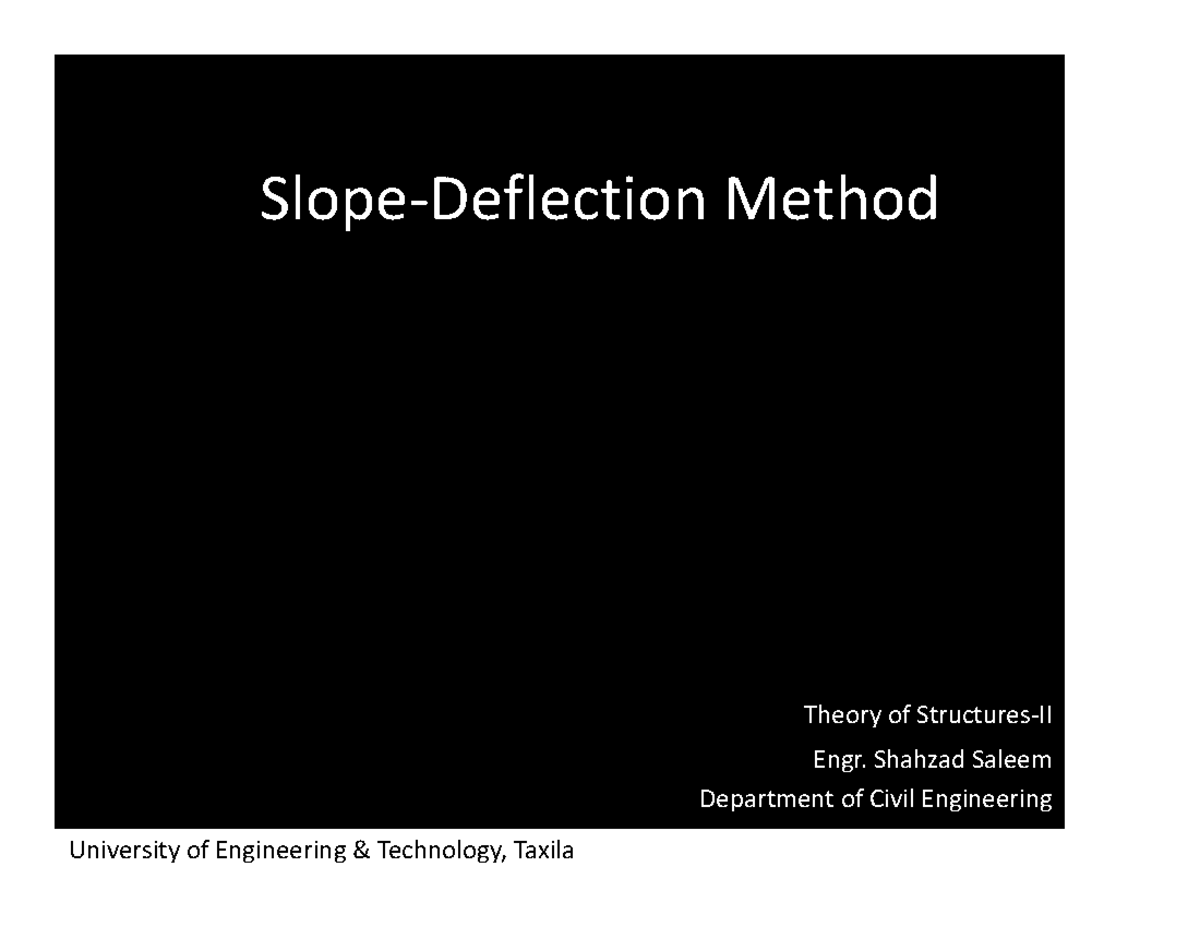 Slope-Deflection Method

Theory of Structures-II

Engr. Shahzad Saleem

Department of Civil Engineering

University of Engineering & Technology, Taxila